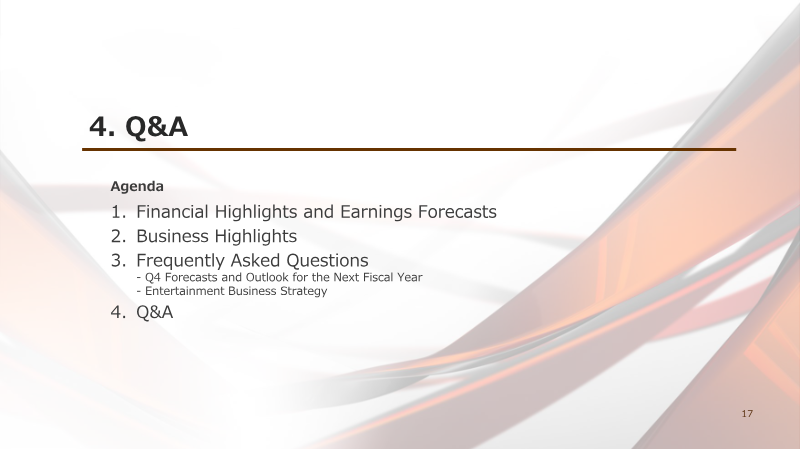 4. Q&A

Agenda

1. Financial Highlights and Earnings Forecasts
2. Business Highlights
3. Frequently Asked Questions
- Q4 Forecasts and Outlook for the Next Fiscal Year
- Entertainment Business Strategy
4. Q&A

17